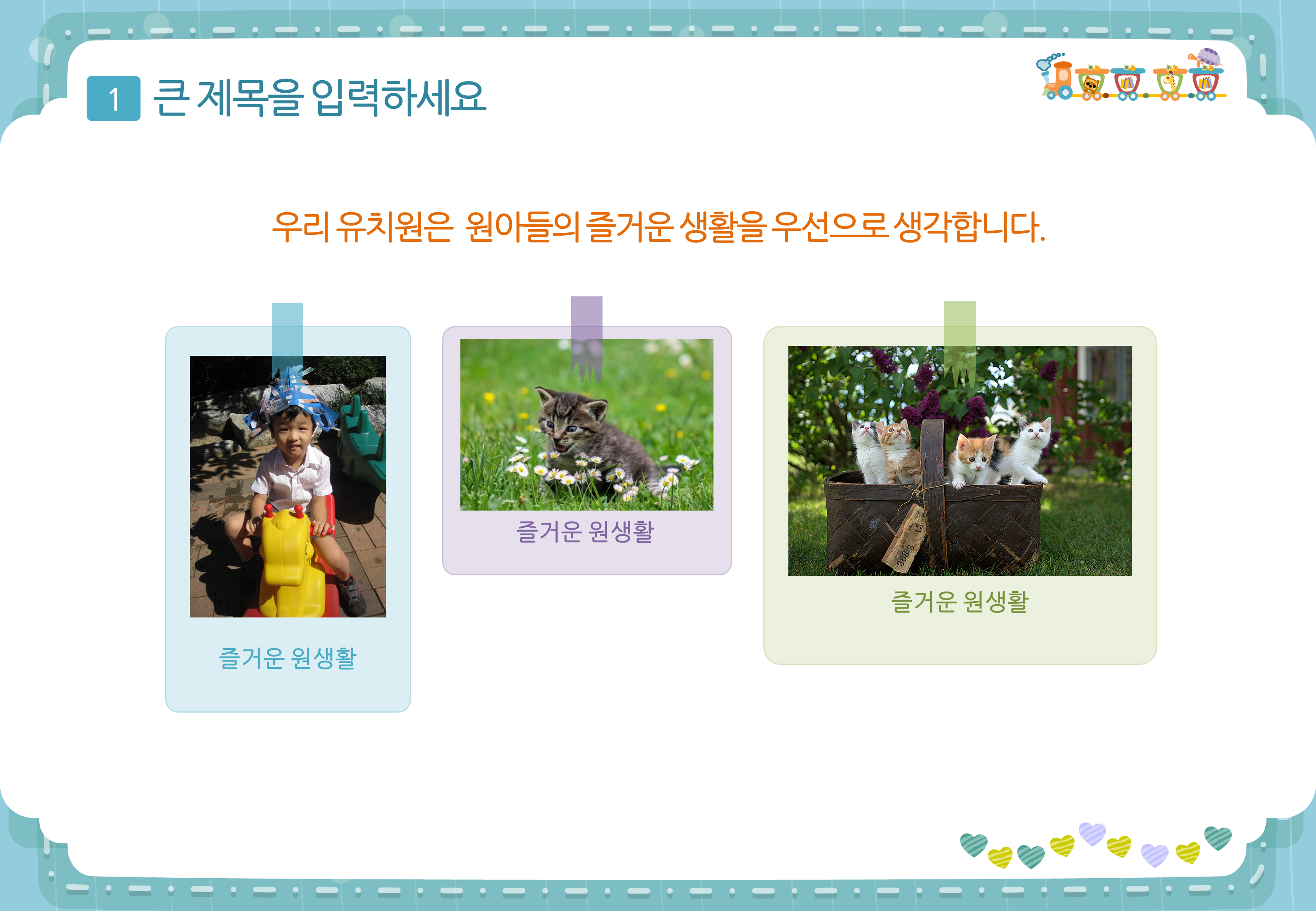 1 큰 제목을 입력하세요

우리 유치원은 원아들의 즐거운 생활을 우선으로 생각합니다.

즐거운 원생활

즐거운 원생활

즐거운 원생활